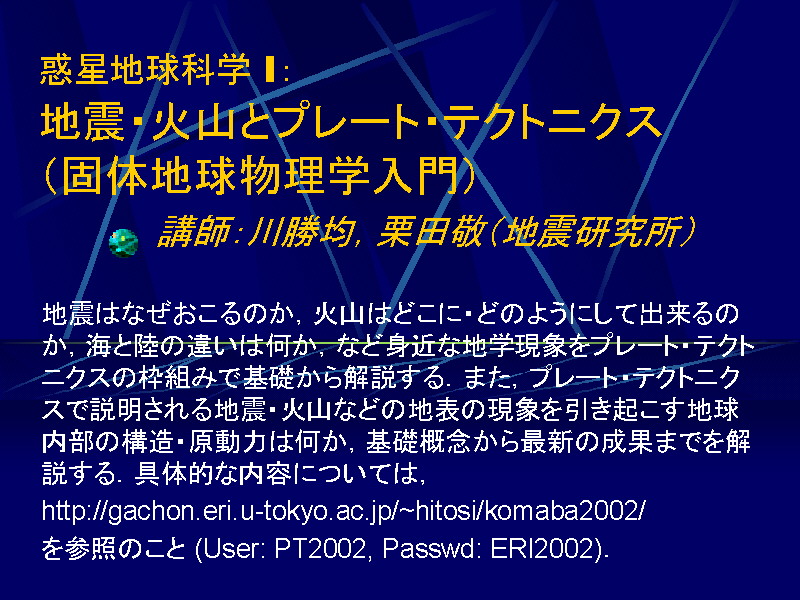 惑星地球科学 I:
地震・火山とプレート・テクトニクス
(固体地球物理学入門)

講師:川勝均, 栗田敬(地震研究所)

地震はなぜおこるのか, 火山はどこに・どのようにして出来るのか, 海と陸の違いは何か, など身近な地学現象をプレート・テクトニクスの枠組みで基礎から解説する. また, プレート・テクトニクスで説明される地震・火山などの地表の現象を引き起こす地球内部の構造・原動力は何か, 基礎概念から最新の成果までを解説する. 具体的な内容については,

http://gachon.eri.u-tokyo.ac.jp/~hitosi/komaba2002/

を参照のこと (User: PT2002, Passwd: ERI2002).